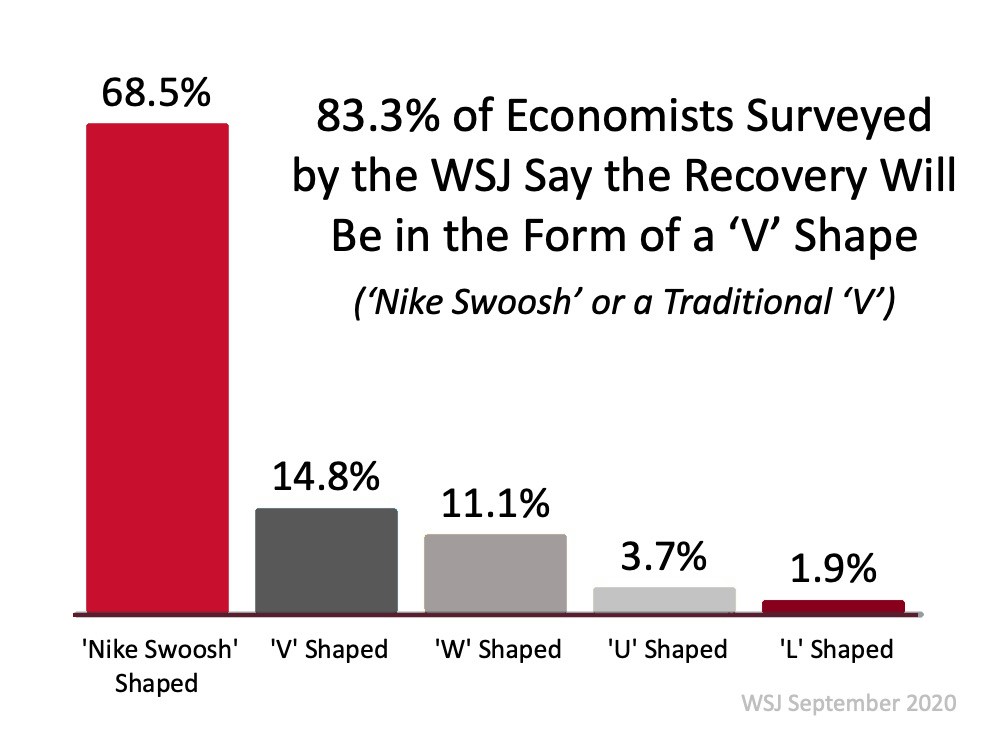 83.3% of Economists Surveyed by the WSJ Say the Recovery Will Be in the Form of a ‘V’ Shape

(‘Nike Swoosh’ or a Traditional ‘V’)

68.5%

14.8%

11.1%

3.7%

1.9%

'Nike Swoosh' Shaped

'V' Shaped

'W' Shaped

'U' Shaped

'L' Shaped

WSJ September 2020